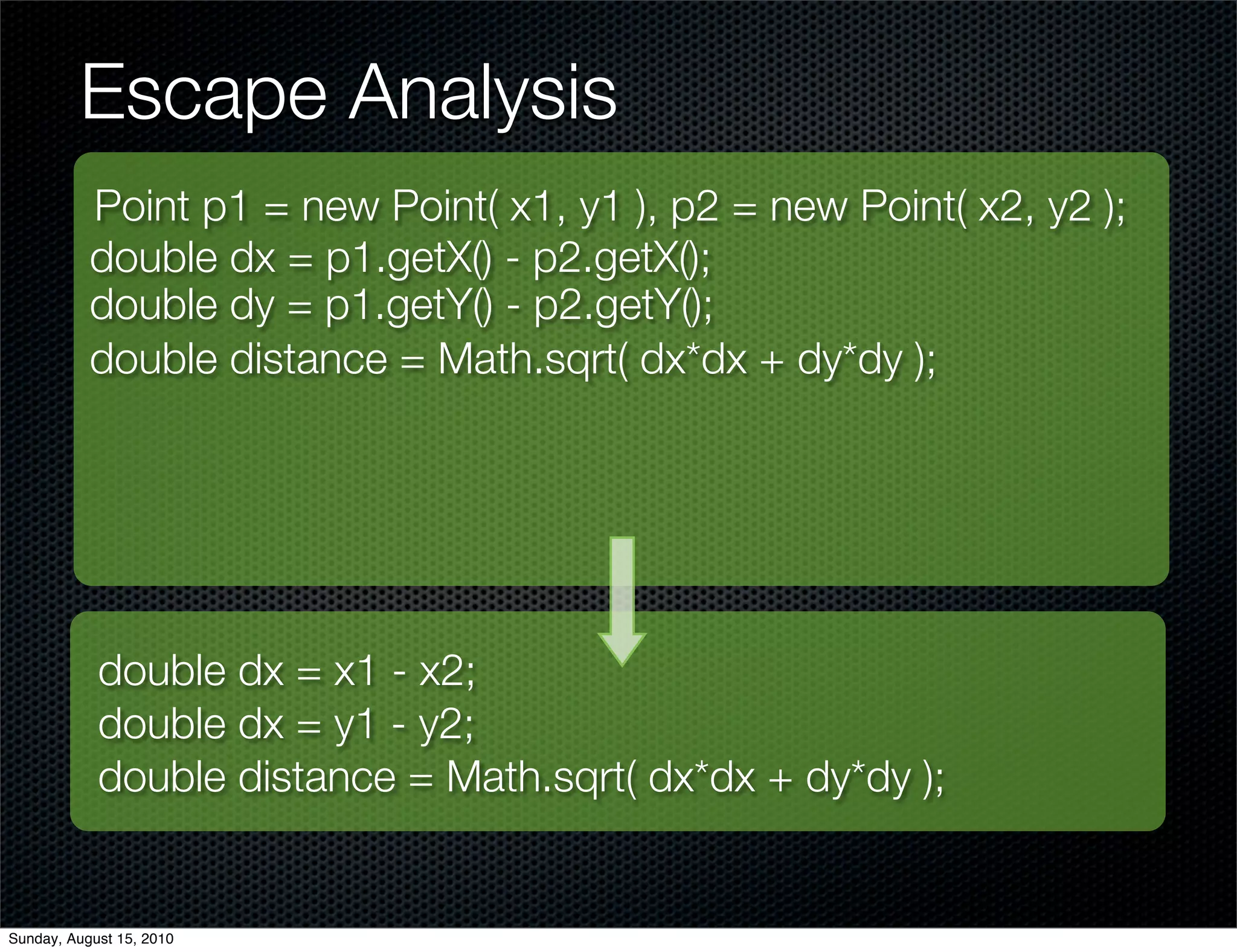 Escape Analysis

Point p1 = new Point( x1, y1 ), p2 = new Point( x2, y2 );
double dx = p1.getX() - p2.getX();
double dy = p1.getY() - p2.getY();
double distance = Math.sqrt( dx*dx + dy*dy );

double dx = x1 - x2;
double dx = y1 - y2;
double distance = Math.sqrt( dx*dx + dy*dy );

Sunday, August 15, 2010